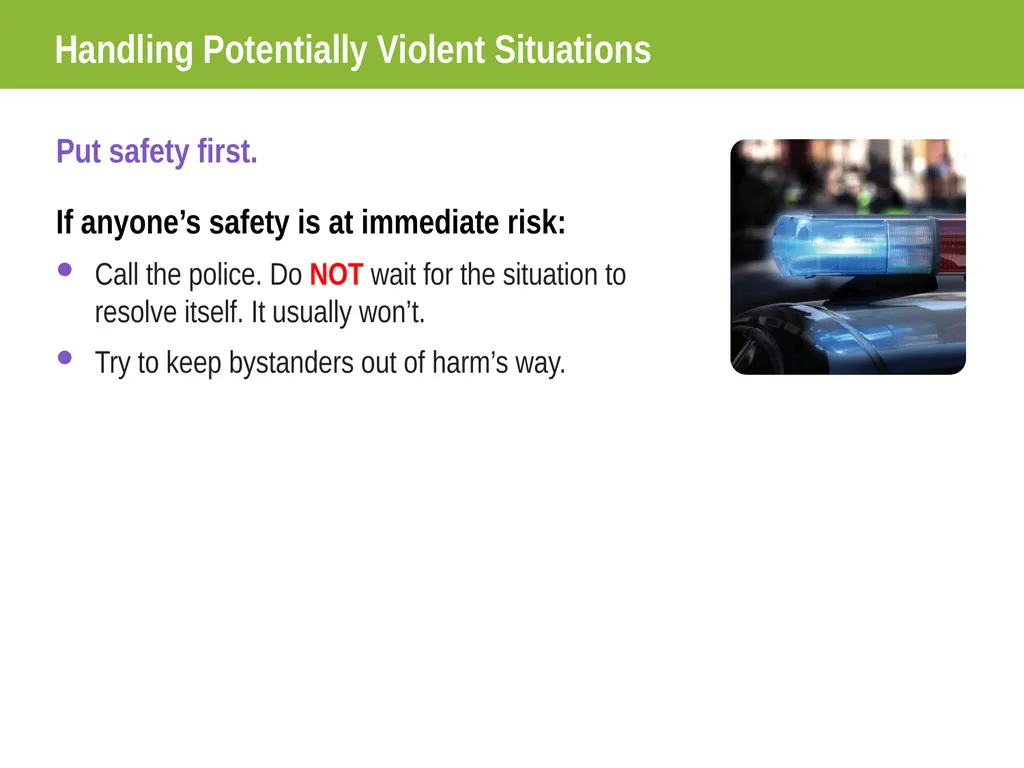 Handling Potentially Violent Situations

Put safety first.

If anyone's safety is at immediate risk:

• Call the police. Do NOT wait for the situation to resolve itself. It usually won't.
• Try to keep bystanders out of harm's way.